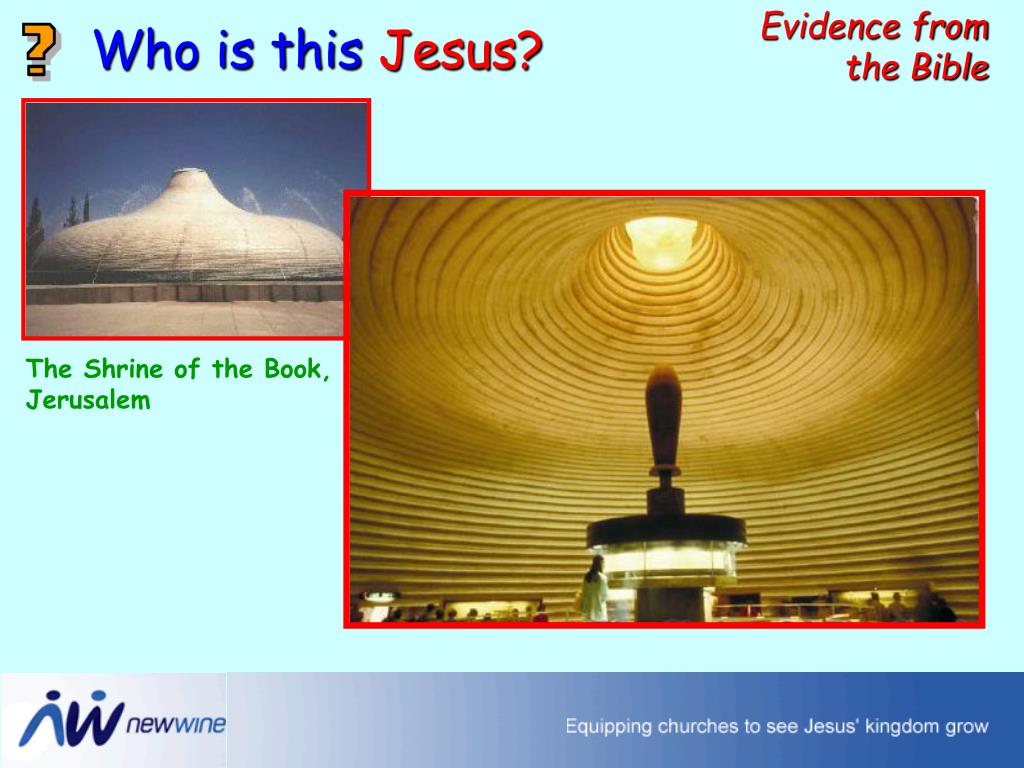 ? Who is this Jesus?

Evidence from the Bible

The Shrine of the Book, Jerusalem

newwine

Equipping churches to see Jesus' kingdom grow